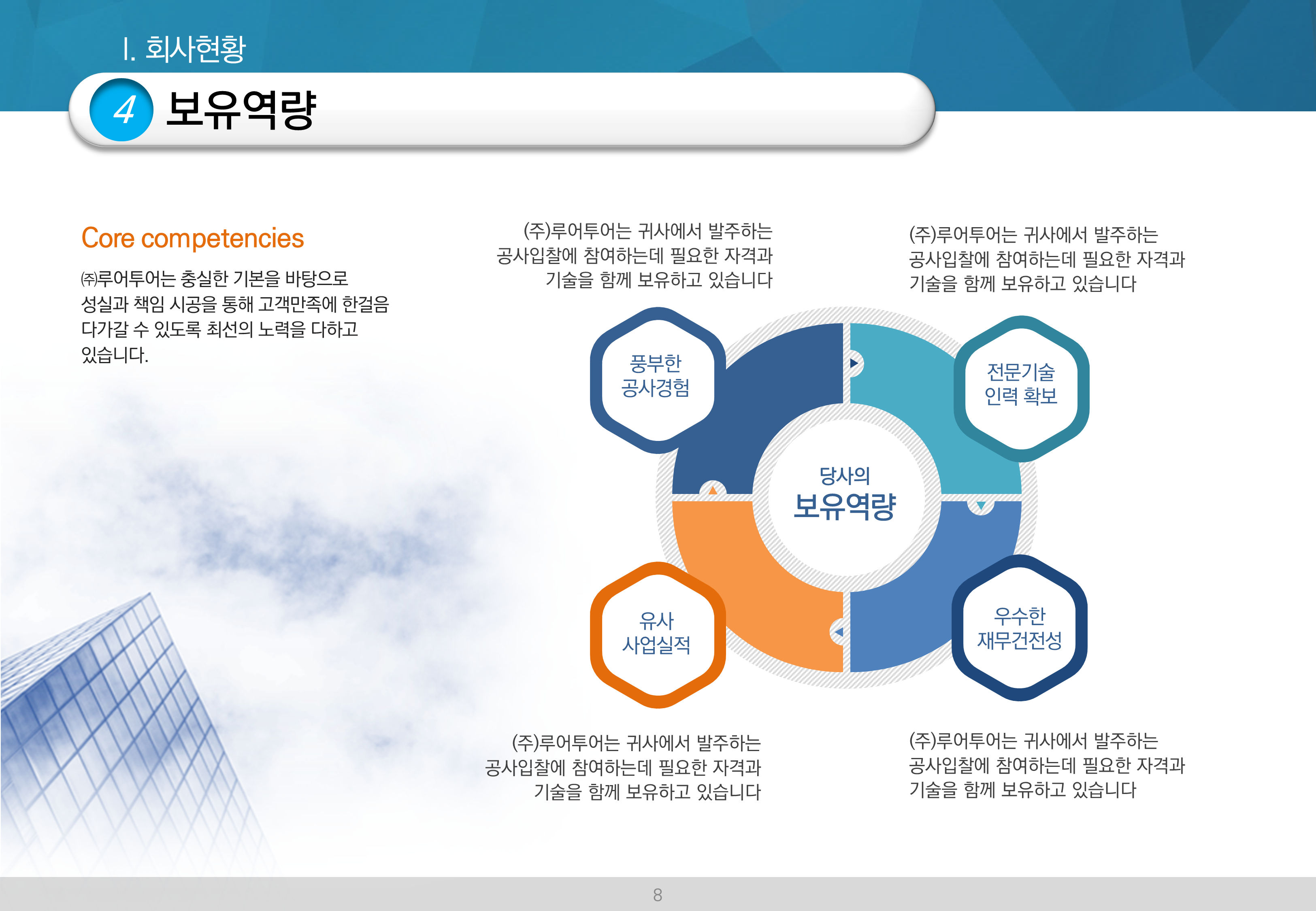 I. 회사현황

4 보유역량

Core competencies

㈜루어투어는 충실한 기본을 바탕으로 성실과 책임 시공을 통해 고객만족에 한걸음 다가갈 수 있도록 최선의 노력을 다하고 있습니다.

(주)루어투어는 귀사에서 발주하는 공사입찰에 참여하는데 필요한 자격과 기술을 함께 보유하고 있습니다

(주)루어투어는 귀사에서 발주하는 공사입찰에 참여하는데 필요한 자격과 기술을 함께 보유하고 있습니다

풍부한 공사경험

전문기술 인력 확보

당사의 보유역량

유사 사업실적

우수한 재무건전성

(주)루어투어는 귀사에서 발주하는 공사입찰에 참여하는데 필요한 자격과 기술을 함께 보유하고 있습니다

(주)루어투어는 귀사에서 발주하는 공사입찰에 참여하는데 필요한 자격과 기술을 함께 보유하고 있습니다

8